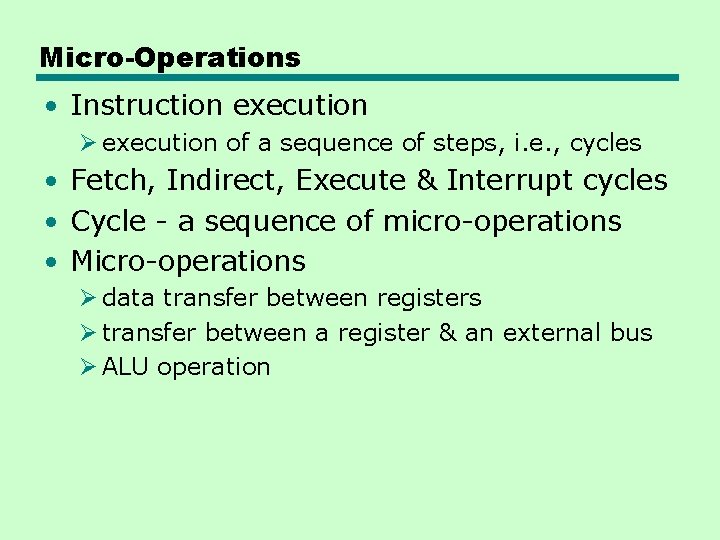 Micro-Operations

• Instruction execution
 ➢ execution of a sequence of steps, i.e., cycles
• Fetch, Indirect, Execute & Interrupt cycles
• Cycle - a sequence of micro-operations
• Micro-operations
 ➢ data transfer between registers
 ➢ transfer between a register & an external bus
 ➢ ALU operation